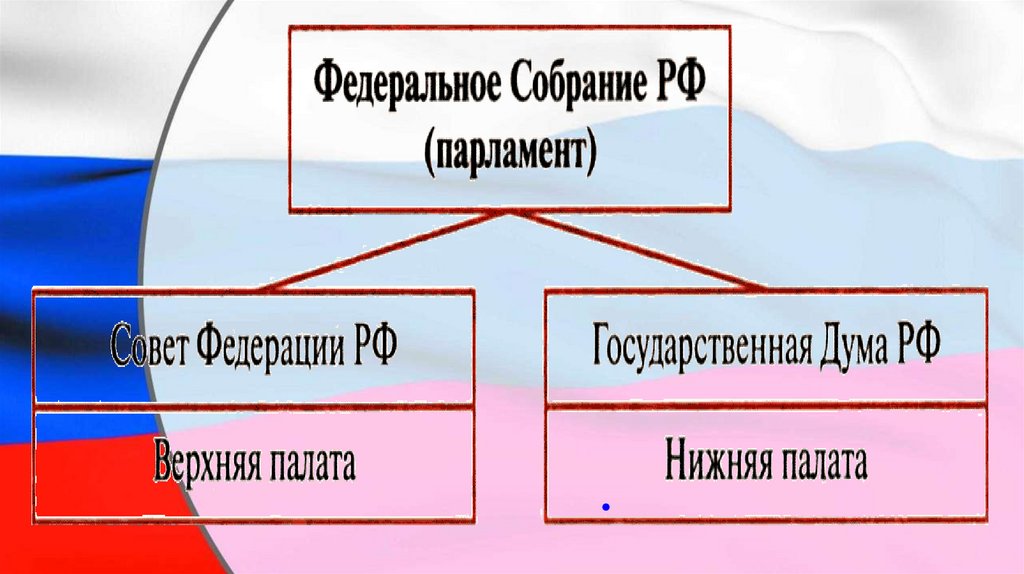 Федеральное Собрание РФ
(парламент)

Совет Федерации РФ

Верхняя палата

Государственная Дума РФ

Нижняя палата